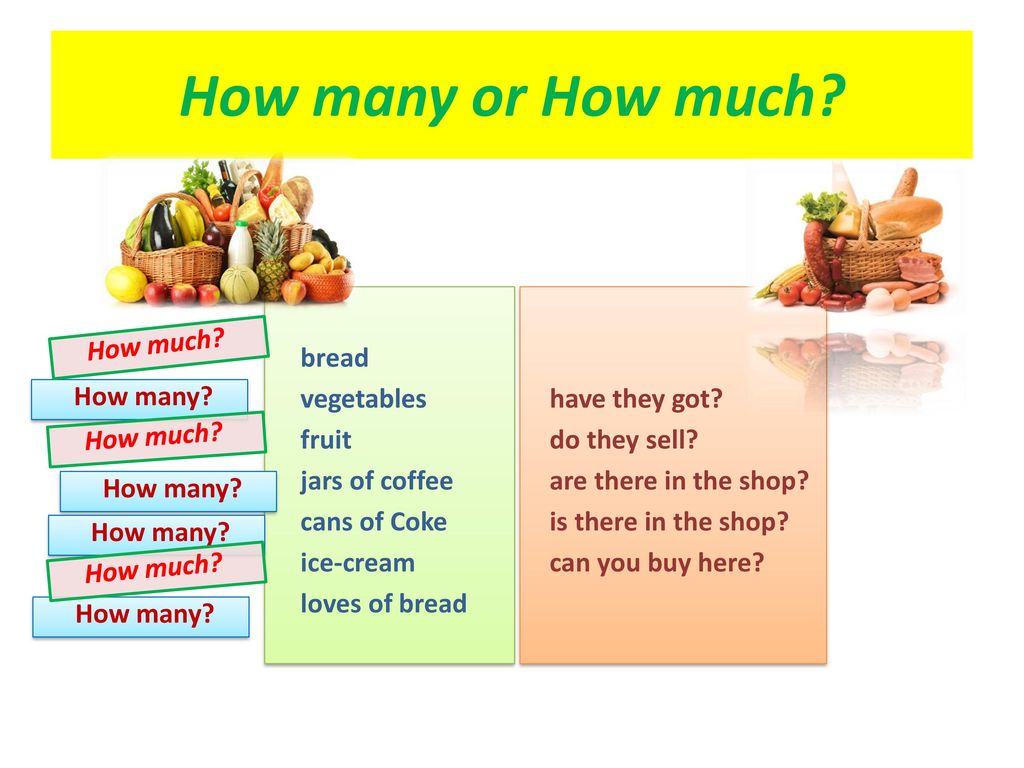 How many or How much?

How much?
How many?
How much?
How many?
How many?
How much?
How many?

bread
vegetables
fruit
jars of coffee
cans of Coke
ice-cream
loves of bread

have they got?
do they sell?
are there in the shop?
is there in the shop?
can you buy here?